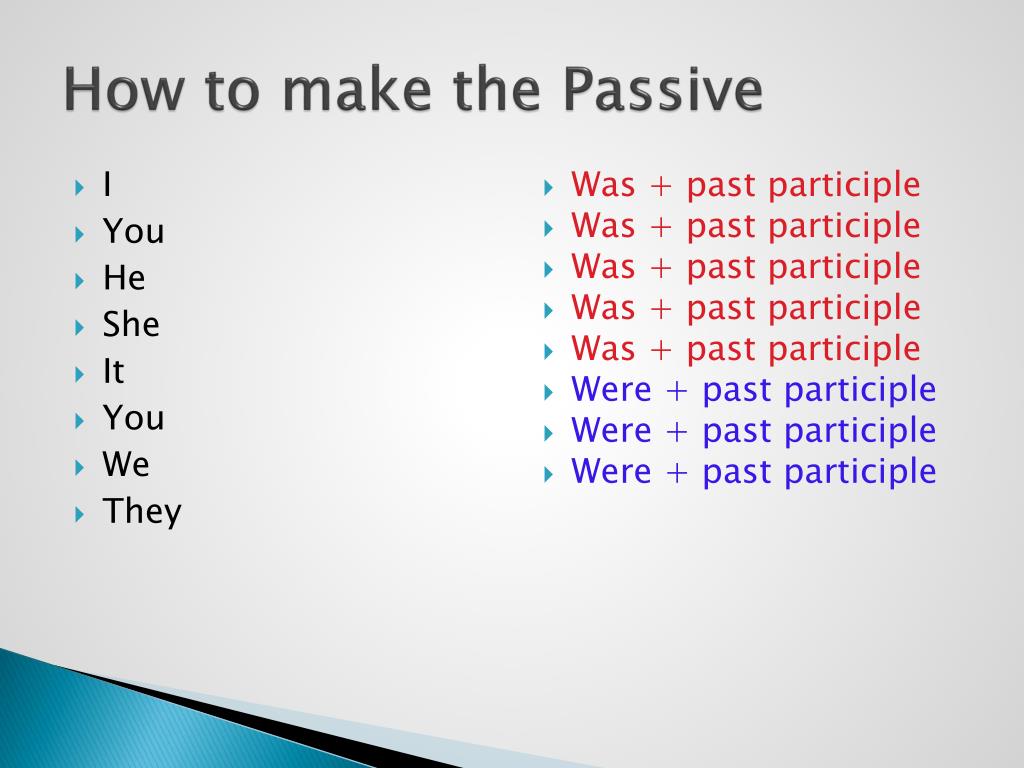 How to make the Passive

I
You
He
She
It
You
We
They

Was + past participle
Was + past participle
Was + past participle
Was + past participle
Was + past participle
Were + past participle
Were + past participle
Were + past participle